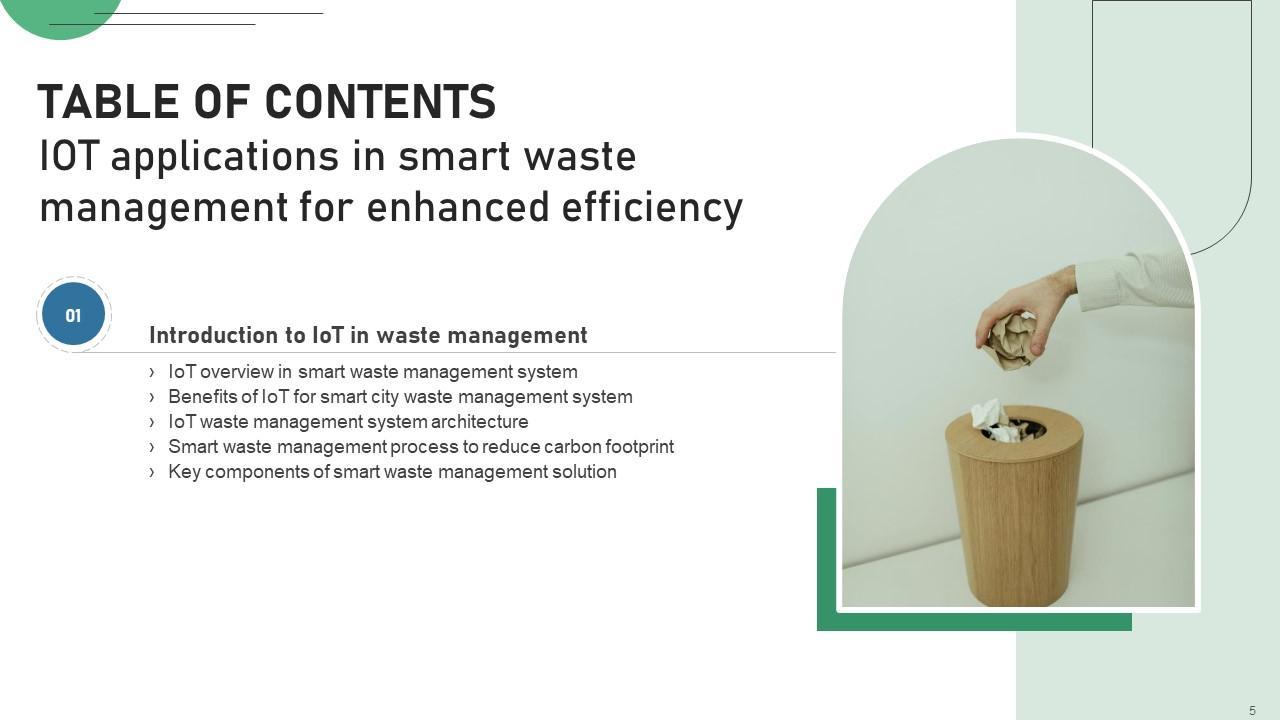 TABLE OF CONTENTS
IOT applications in smart waste management for enhanced efficiency

01

Introduction to IoT in waste management

› IoT overview in smart waste management system
› Benefits of IoT for smart city waste management system
› IoT waste management system architecture
› Smart waste management process to reduce carbon footprint
› Key components of smart waste management solution

5